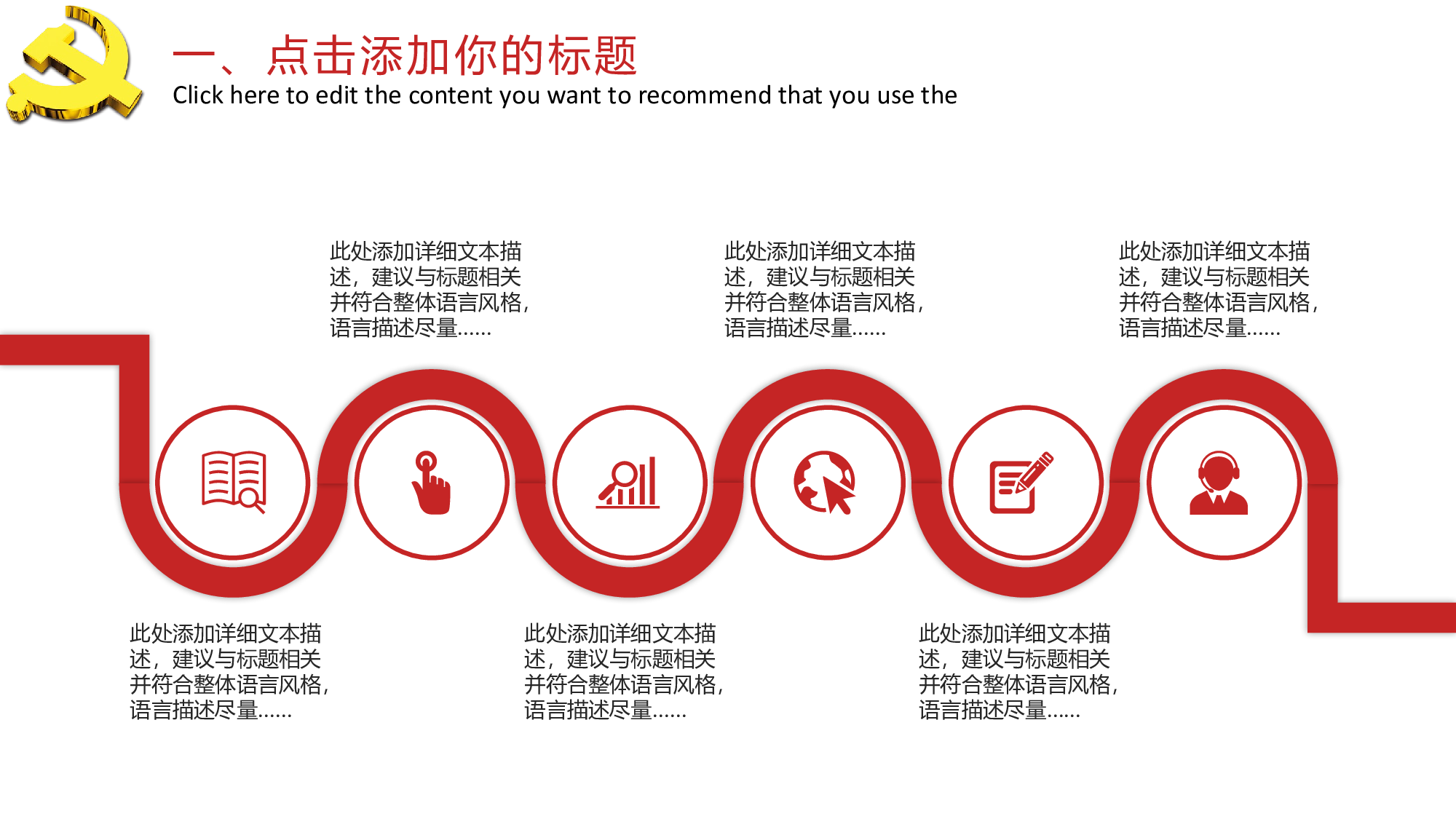 一、点击添加你的标题
Click here to edit the content you want to recommend that you use the

此处添加详细文本描述，建议与标题相关并符合整体语言风格，语言描述尽量……

此处添加详细文本描述，建议与标题相关并符合整体语言风格，语言描述尽量……

此处添加详细文本描述，建议与标题相关并符合整体语言风格，语言描述尽量……

此处添加详细文本描述，建议与标题相关并符合整体语言风格，语言描述尽量……

此处添加详细文本描述，建议与标题相关并符合整体语言风格，语言描述尽量……

此处添加详细文本描述，建议与标题相关并符合整体语言风格，语言描述尽量……